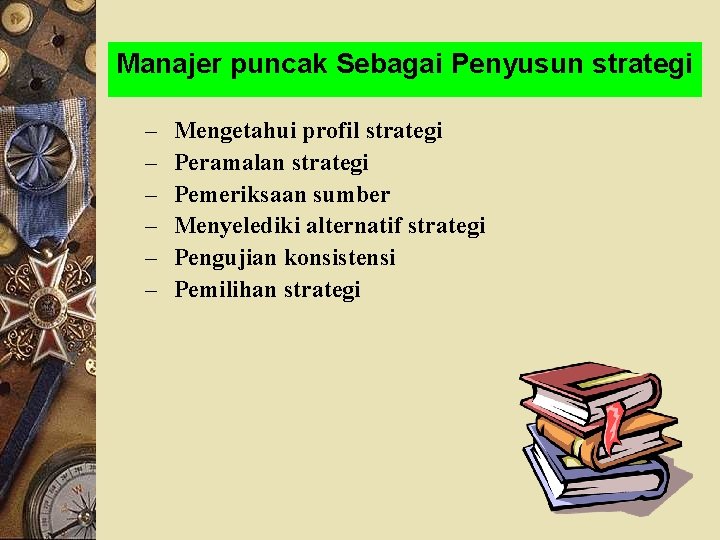 Manajer puncak Sebagai Penyusun strategi

– Mengetahui profil strategi
– Peramalan strategi
– Pemeriksaan sumber
– Menyelediki alternatif strategi
– Pengujian konsistensi
– Pemilihan strategi